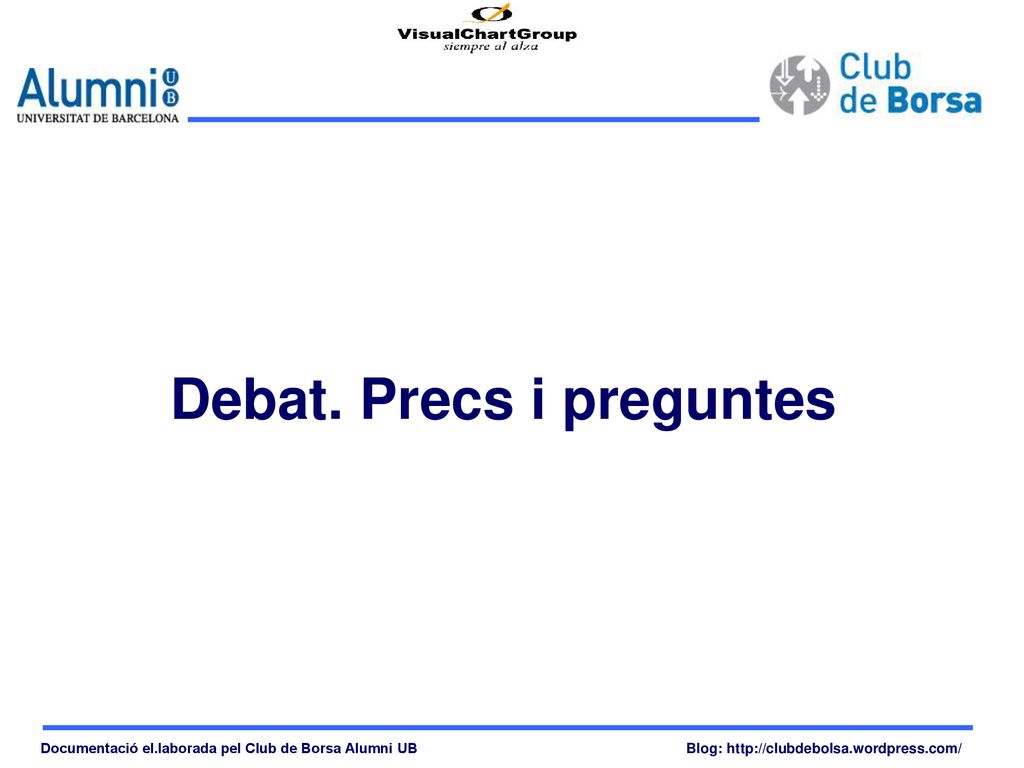 VisualChartGroup
siempre al alza

Alumni UB
UNIVERSITAT DE BARCELONA

Club de Borsa

Debat. Precs i preguntes

Documentació el.laborada pel Club de Borsa Alumni UB

Blog: http://clubdebolsa.wordpress.com/